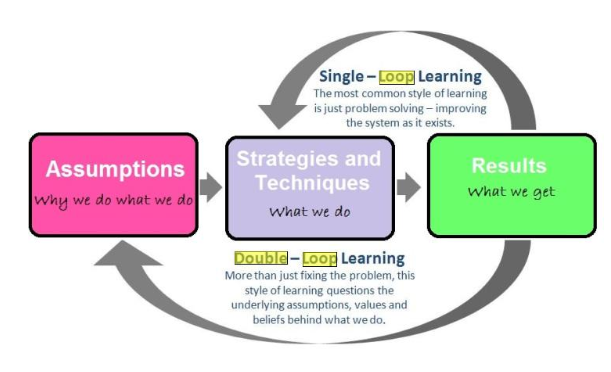 Single – Loop Learning
The most common style of learning is just problem solving – improving the system as it exists.

Assumptions
Why we do what we do

Strategies and Techniques
What we do

Results
What we get

Double – Loop Learning
More than just fixing the problem, this style of learning questions the underlying assumptions, values and beliefs behind what we do.